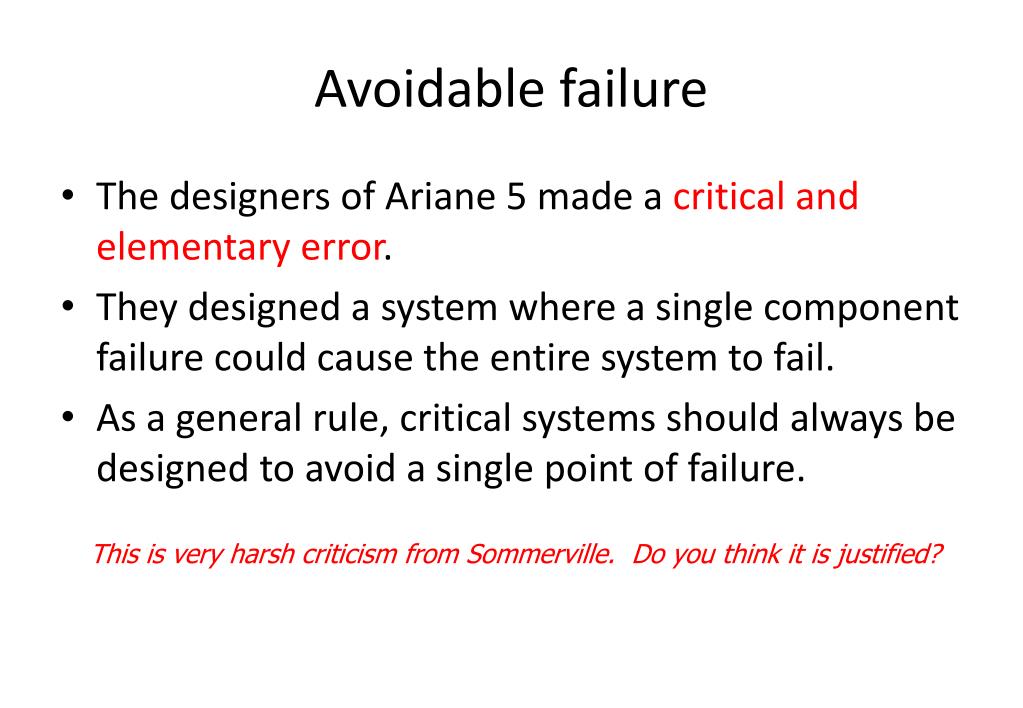 Avoidable failure

• The designers of Ariane 5 made a critical and elementary error.
• They designed a system where a single component failure could cause the entire system to fail.
• As a general rule, critical systems should always be designed to avoid a single point of failure.

This is very harsh criticism from Sommerville. Do you think it is justified?